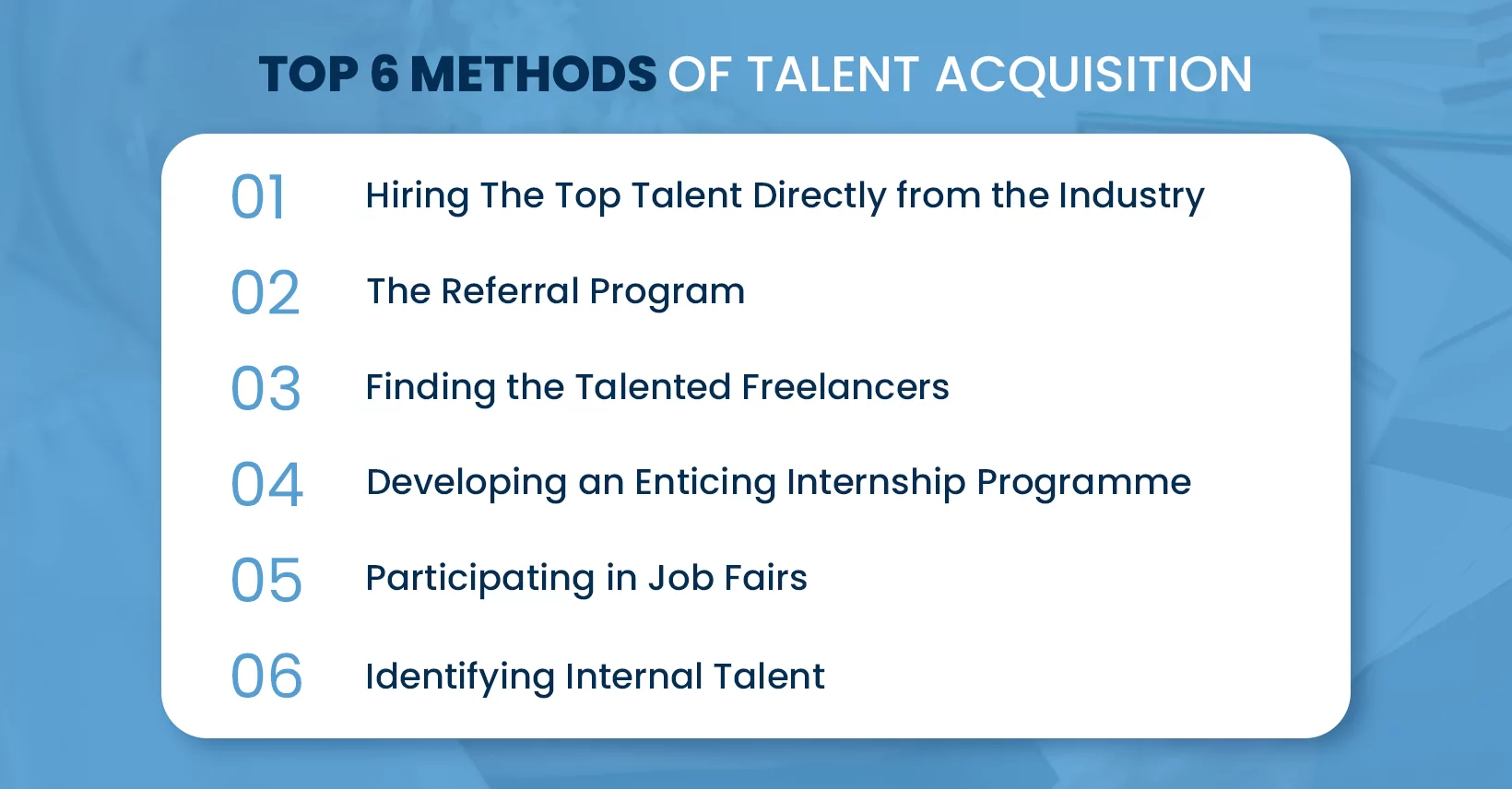 TOP 6 METHODS OF TALENT ACQUISITION

01 Hiring The Top Talent Directly from the Industry

02 The Referral Program

03 Finding the Talented Freelancers

04 Developing an Enticing Internship Programme

05 Participating in Job Fairs

06 Identifying Internal Talent